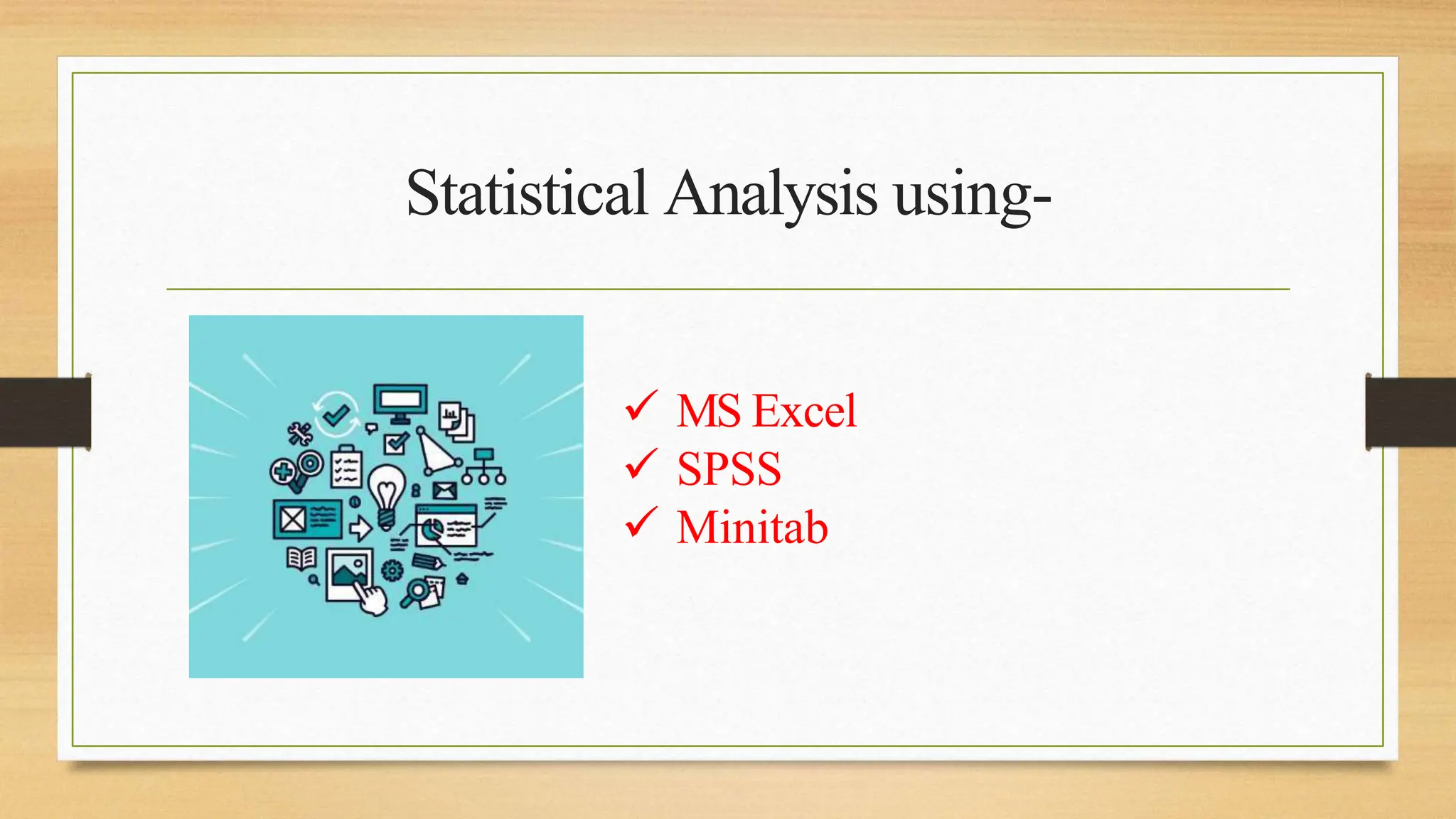 Statistical Analysis using-

✓ MS Excel
✓ SPSS
✓ Minitab